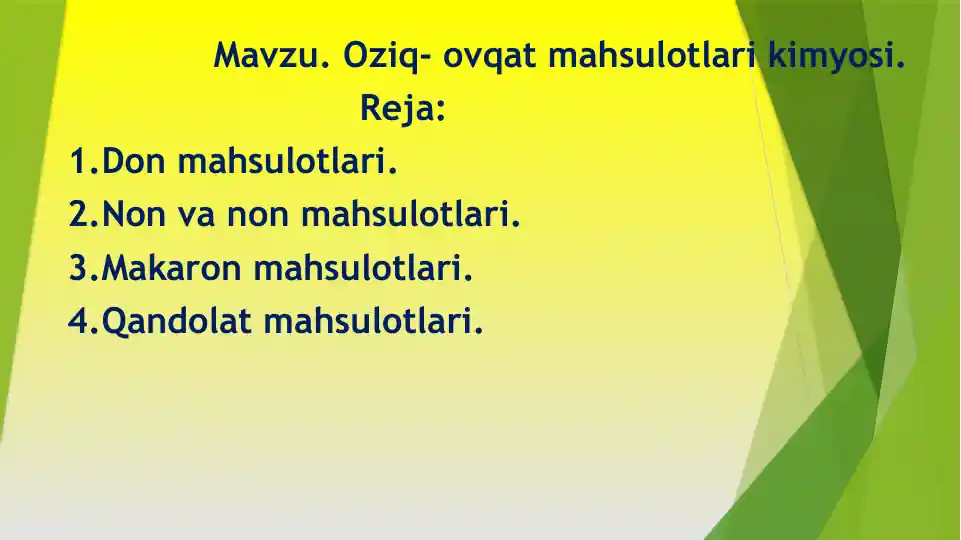 Mavzu. Oziq- ovqat mahsulotlari kimyosi.

Reja:

1.Don mahsulotlari.

2.Non va non mahsulotlari.

3.Makaron mahsulotlari.

4.Qandolat mahsulotlari.